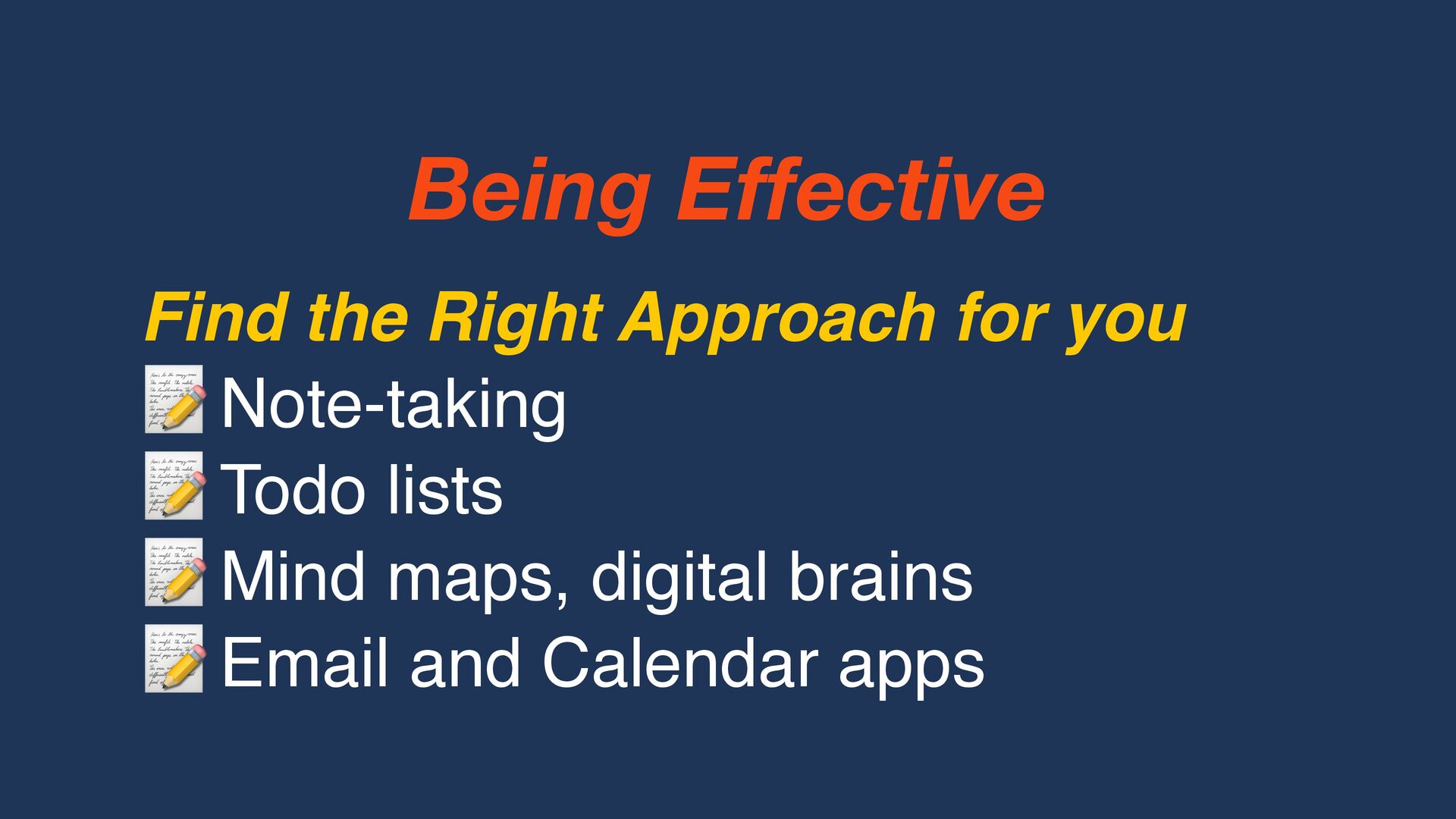 Being Effective

Find the Right Approach for you

📝 Note-taking
📝 Todo lists
📝 Mind maps, digital brains
📝 Email and Calendar apps